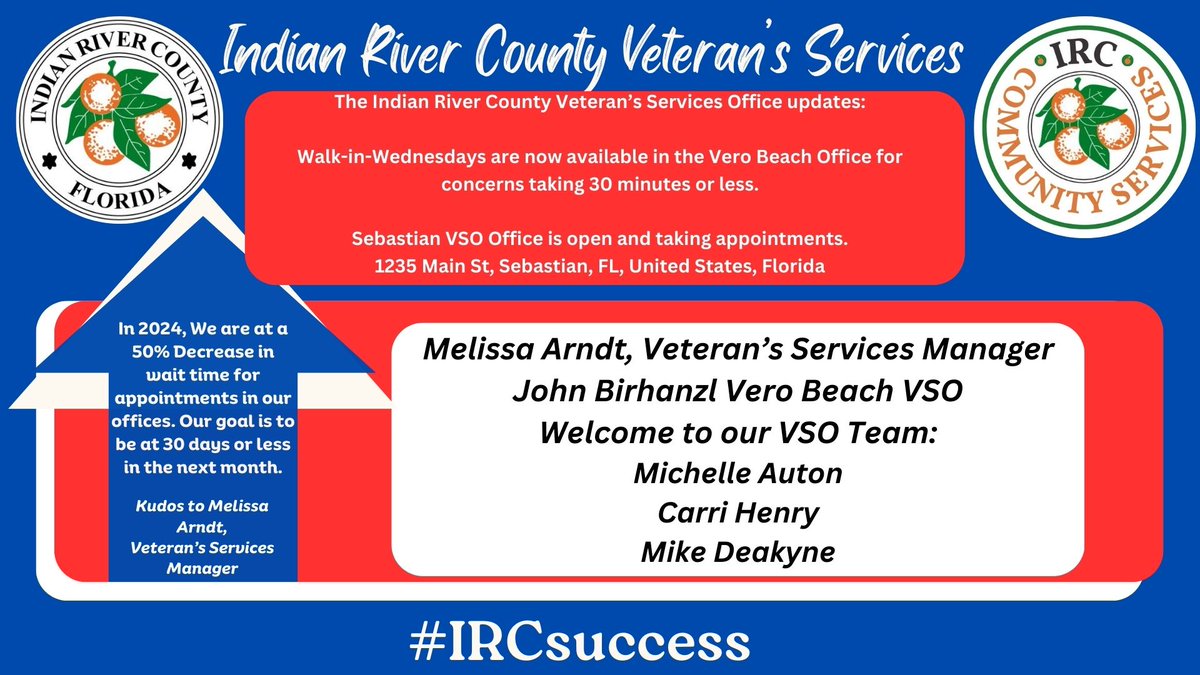 INDIAN RIVER COUNTY
FLORIDA

Indian River County Veteran's Services

IRC
COMMUNITY SERVICES

The Indian River County Veteran's Services Office updates:

Walk-in-Wednesdays are now available in the Vero Beach Office for concerns taking 30 minutes or less.

Sebastian VSO Office is open and taking appointments.
1235 Main St, Sebastian, FL, United States, Florida

In 2024, We are at a 50% Decrease in wait time for appointments in our offices. Our goal is to be at 30 days or less in the next month.

Kudos to Melissa Arndt, Veteran's Services Manager

Melissa Arndt, Veteran's Services Manager
John Birhanzl Vero Beach VSO
Welcome to our VSO Team:
Michelle Auton
Carri Henry
Mike Deakyne

#IRCsuccess